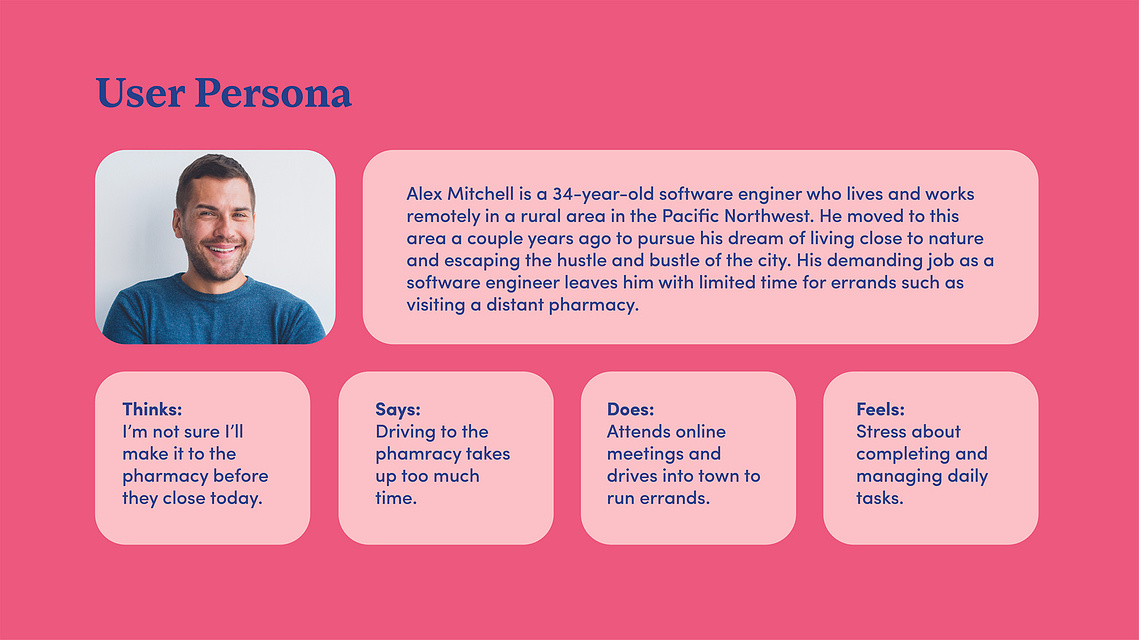 User Persona

Alex Mitchell is a 34-year-old software enginer who lives and works remotely in a rural area in the Pacific Northwest. He moved to this area a couple years ago to pursue his dream of living close to nature and escaping the hustle and bustle of the city. His demanding job as a software engineer leaves him with limited time for errands such as visiting a distant pharmacy.

Thinks:
I'm not sure I'll make it to the pharmacy before they close today.

Says:
Driving to the phamracy takes up too much time.

Does:
Attends online meetings and drives into town to run errands.

Feels:
Stress about completing and managing daily tasks.